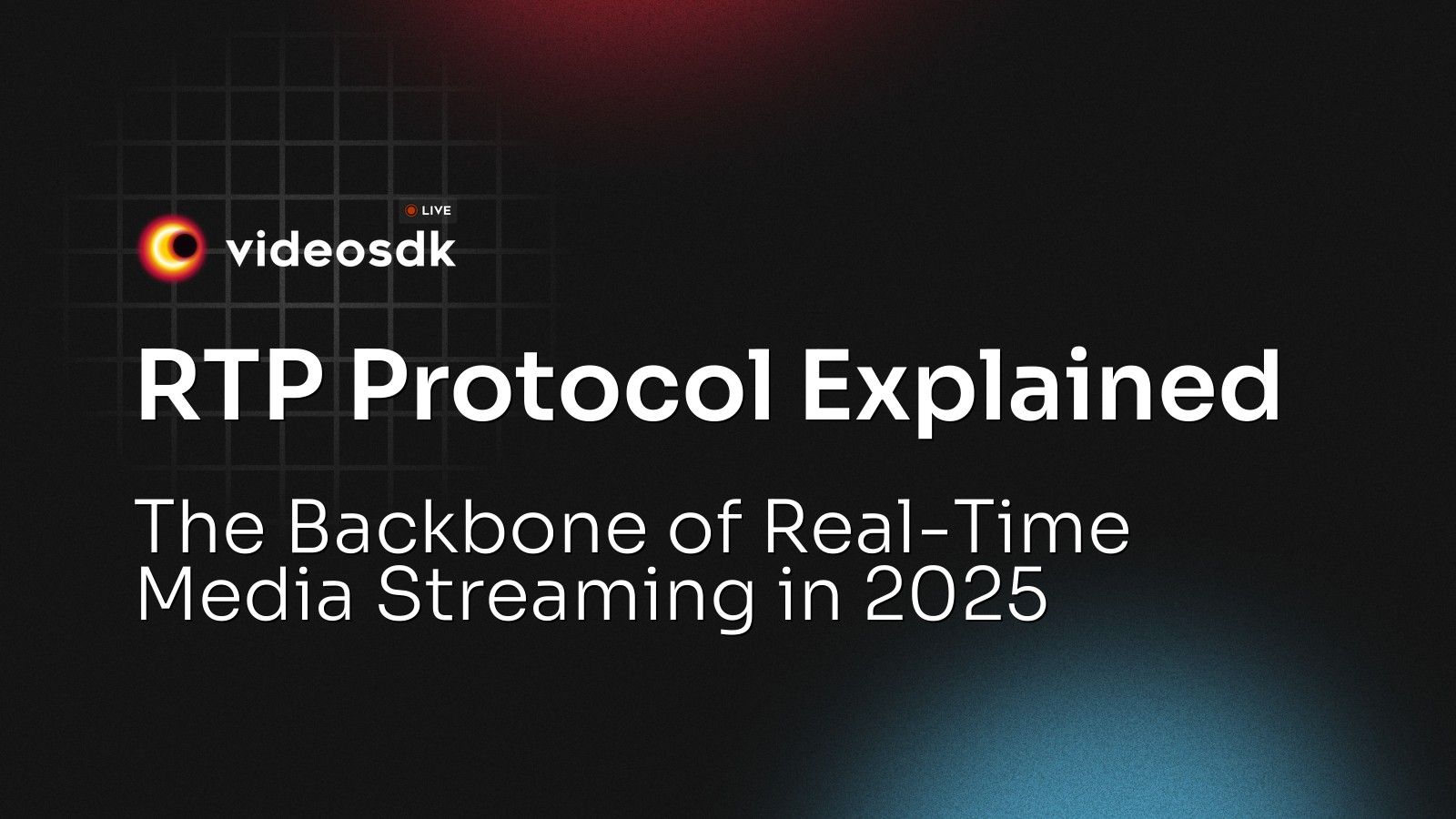 LIVE
videosdk

RTP Protocol Explained

The Backbone of Real-Time Media Streaming in 2025